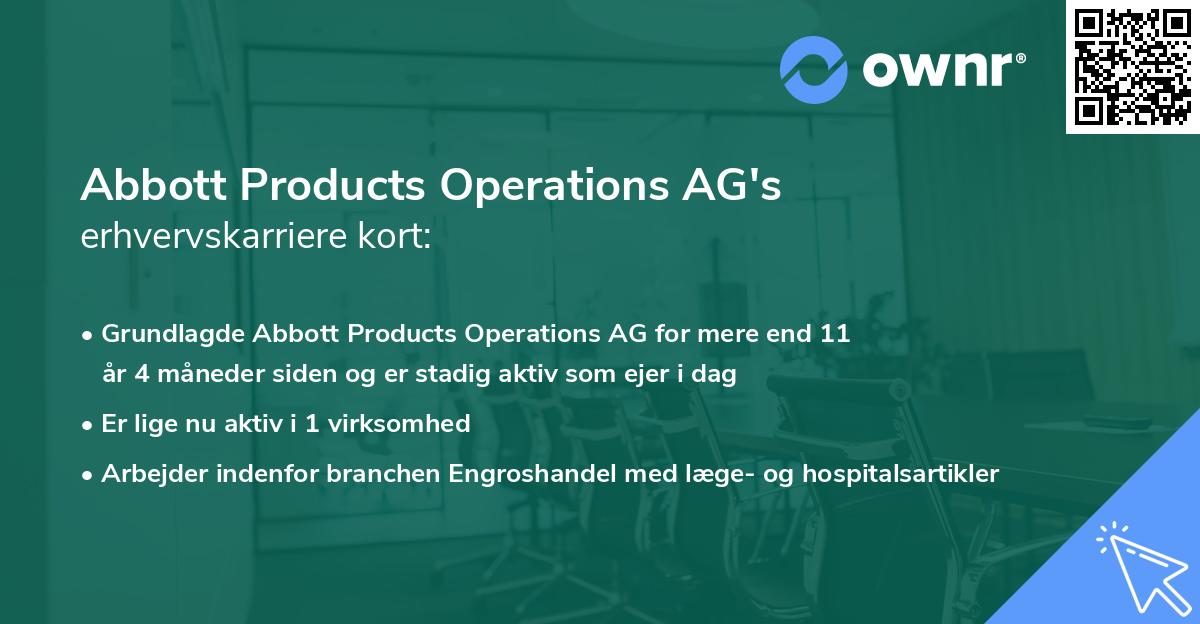 ownr®

Abbott Products Operations AG's
erhvervskarriere kort:

• Grundlagde Abbott Products Operations AG for mere end 11 år 4 måneder siden og er stadig aktiv som ejer i dag
• Er lige nu aktiv i 1 virksomhed
• Arbejder indenfor branchen Engroshandel med læge- og hospitalsartikler